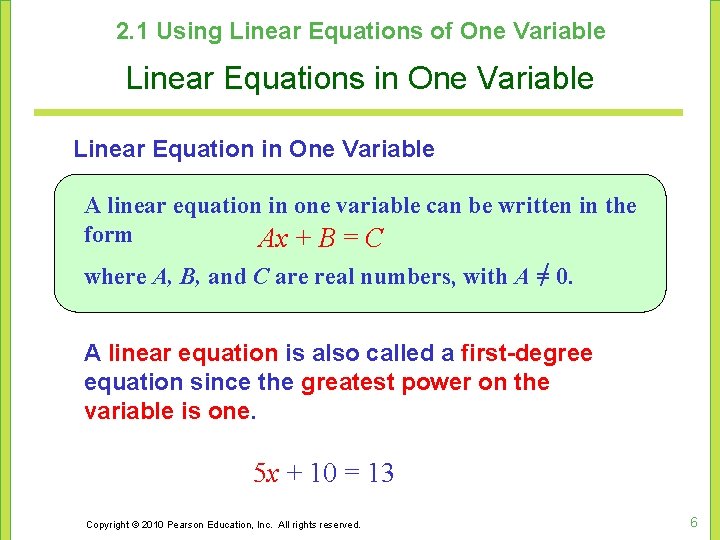 2.1 Using Linear Equations of One Variable

Linear Equations in One Variable

Linear Equation in One Variable

A linear equation in one variable can be written in the form $Ax + B = C$

where $A$, $B$, and $C$ are real numbers, with $A \neq 0$.

A linear equation is also called a first-degree equation since the greatest power on the variable is one.

$5x + 10 = 13$

Copyright © 2010 Pearson Education, Inc. All rights reserved.

6